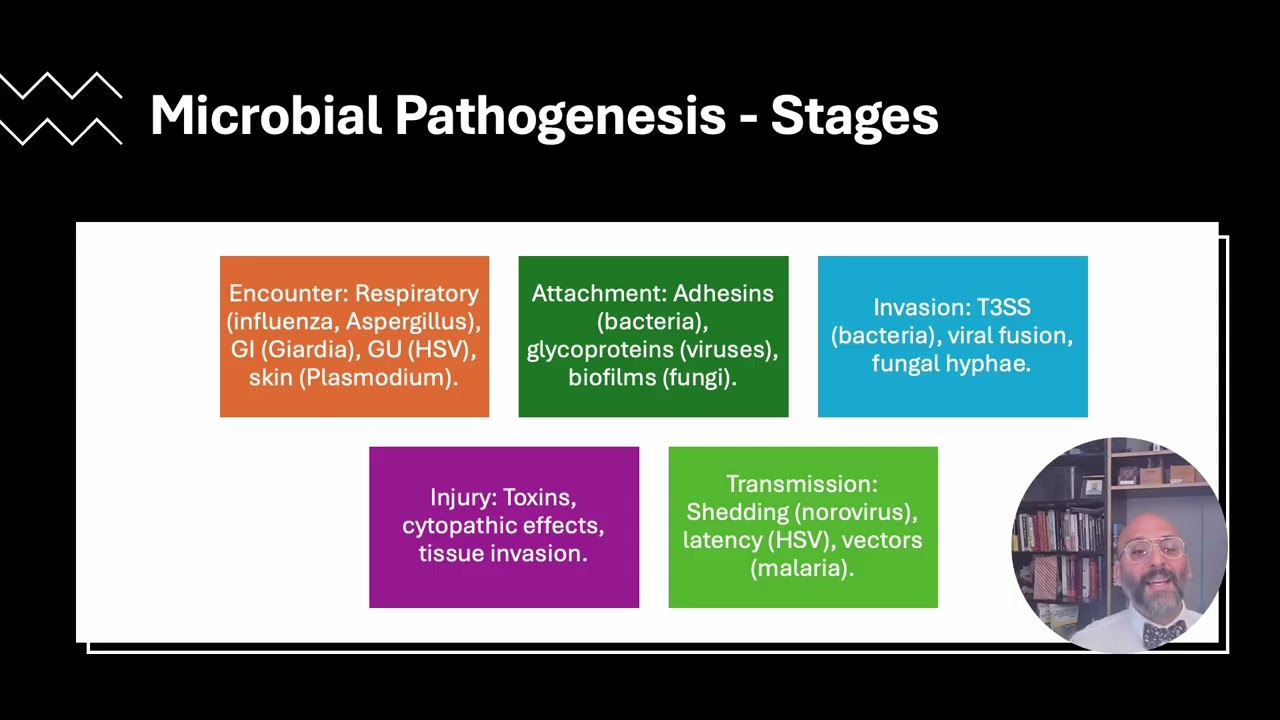 Microbial Pathogenesis - Stages

Encounter: Respiratory (influenza, Aspergillus), GI (Giardia), GU (HSV), skin (Plasmodium).

Attachment: Adhesins (bacteria), glycoproteins (viruses), biofilms (fungi).

Invasion: T3SS (bacteria), viral fusion, fungal hyphae.

Injury: Toxins, cytopathic effects, tissue invasion.

Transmission: Shedding (norovirus), latency (HSV), vectors (malaria).